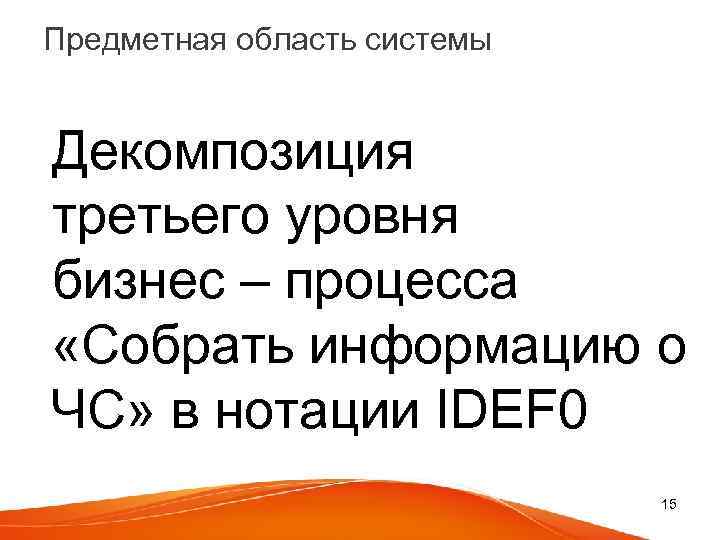 Предметная область системы

Декомпозиция третьего уровня бизнес – процесса «Собрать информацию о ЧС» в нотации IDEF0

15